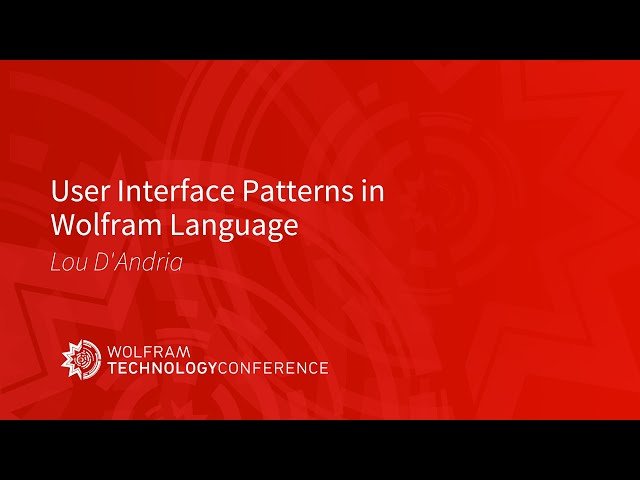 User Interface Patterns in Wolfram Language

Lou D'Andria

WOLFRAM
TECHNOLOGYCONFERENCE